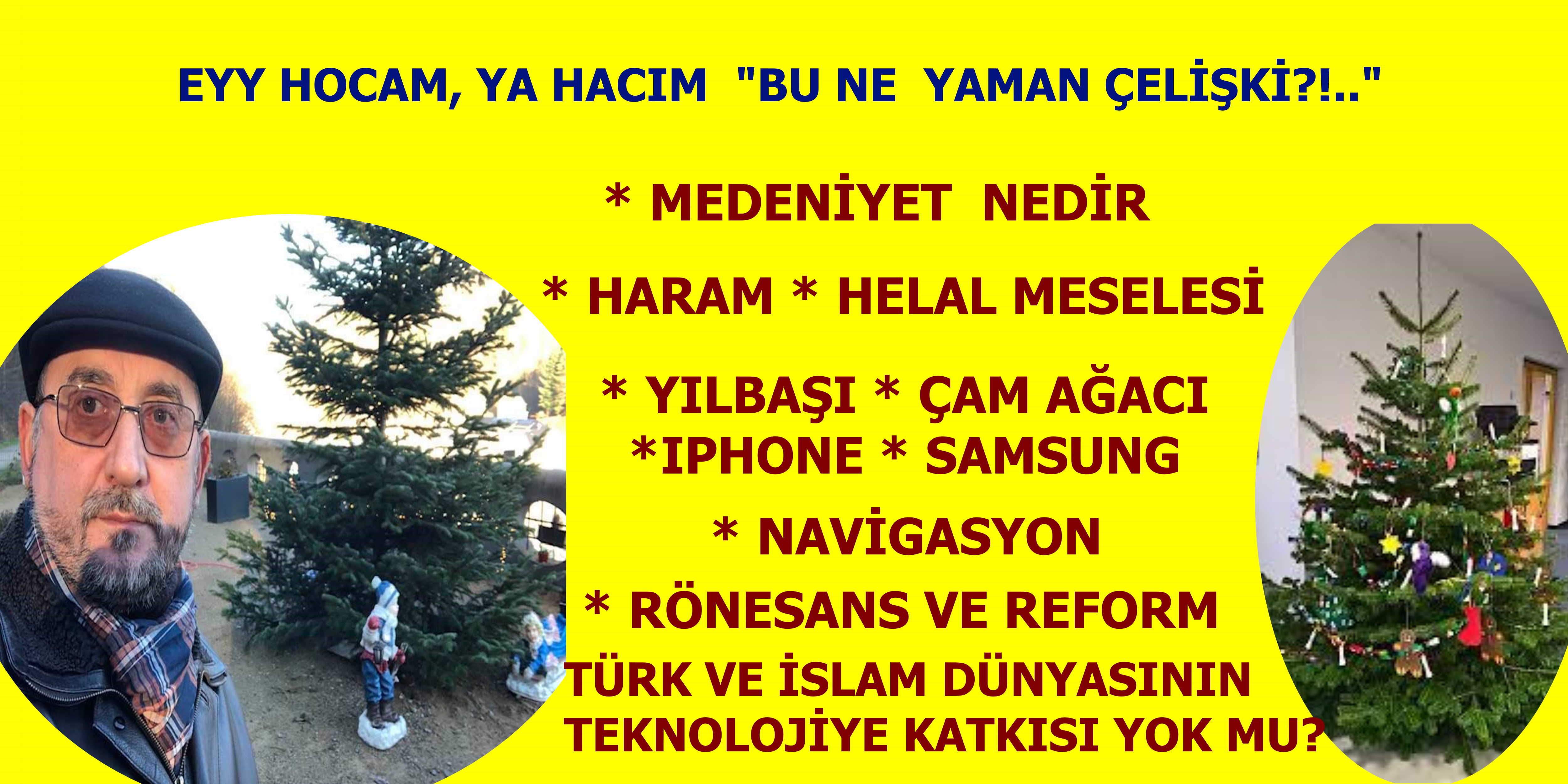 EYY HOCAM, YA HACIM "BU NE YAMAN ÇELİŞKİ?!.."

* MEDENİYET NEDİR

* HARAM * HELAL MESELESİ

* YILBAŞI * ÇAM AĞACI
*IPHONE * SAMSUNG

* NAVİGASYON

* RÖNESANS VE REFORM

TÜRK VE İSLAM DÜNYASININ TEKNOLOJİYE KATKISI YOK MU?